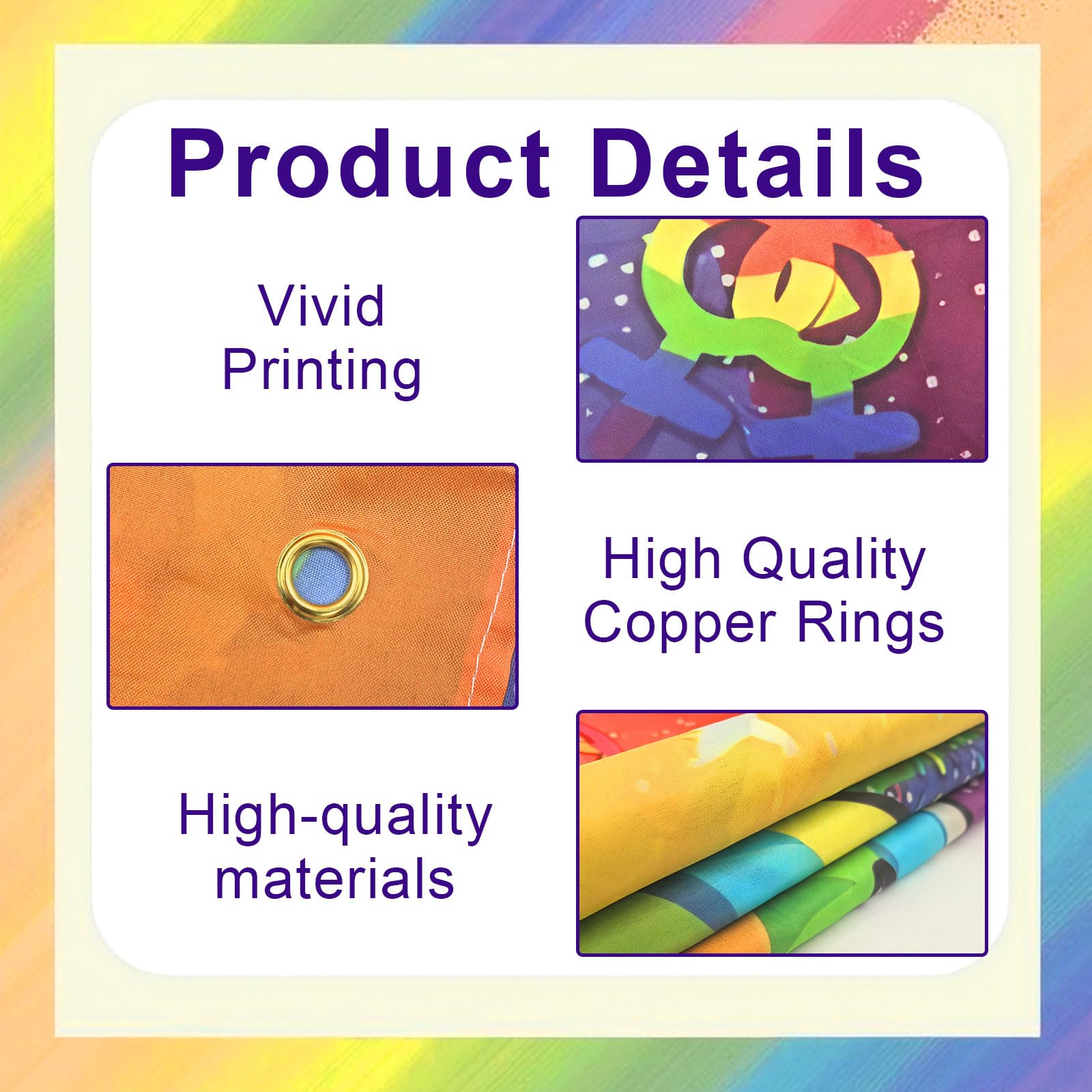 Product Details

Vivid Printing

High Quality Copper Rings

High-quality materials